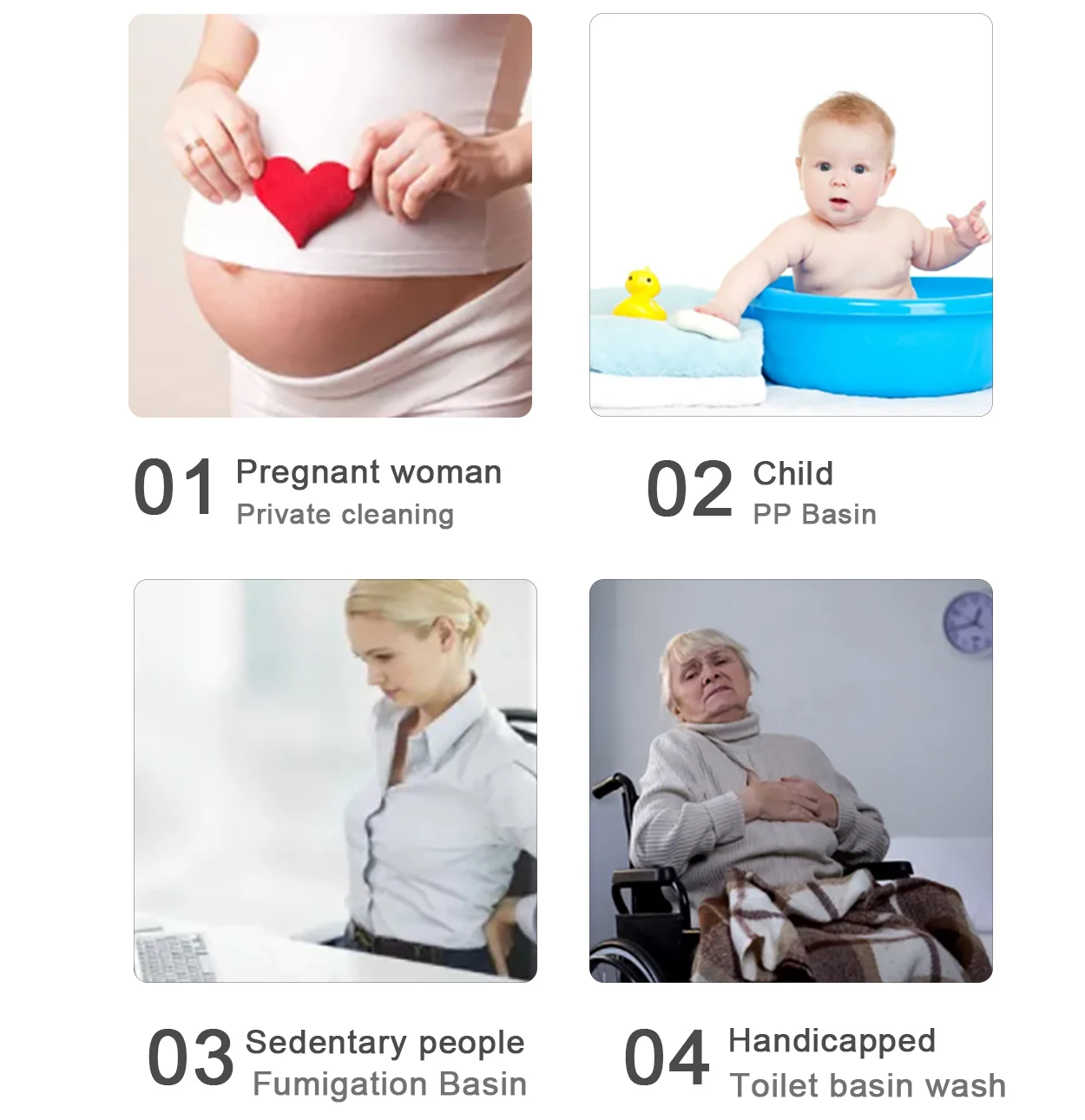 01 Pregnant woman
Private cleaning

02 Child
PP Basin

03 Sedentary people
Fumigation Basin

04 Handicapped
Toilet basin wash